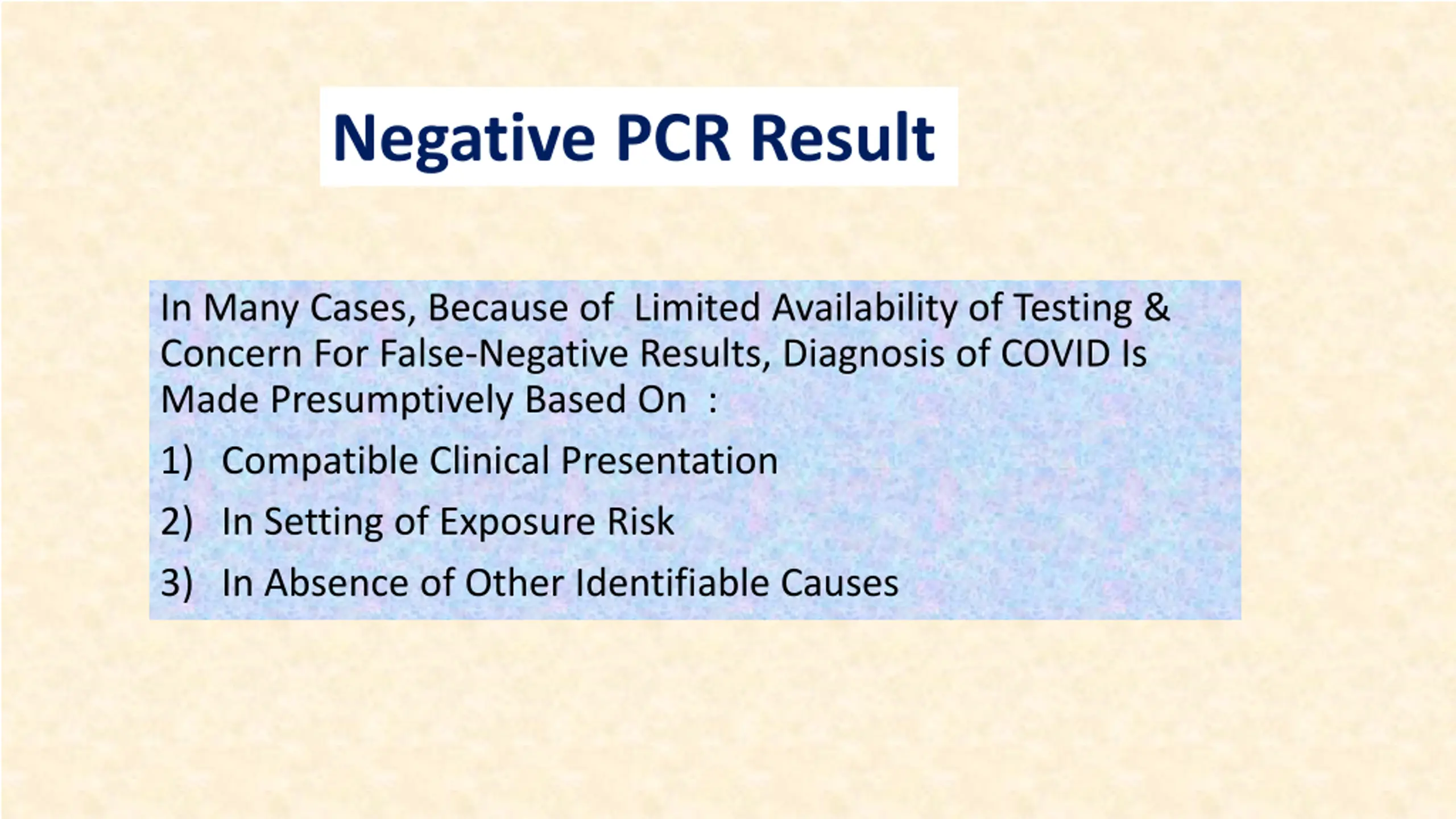 Negative PCR Result

In Many Cases, Because of Limited Availability of Testing & Concern For False-Negative Results, Diagnosis of COVID Is Made Presumptively Based On :

1) Compatible Clinical Presentation

2) In Setting of Exposure Risk

3) In Absence of Other Identifiable Causes